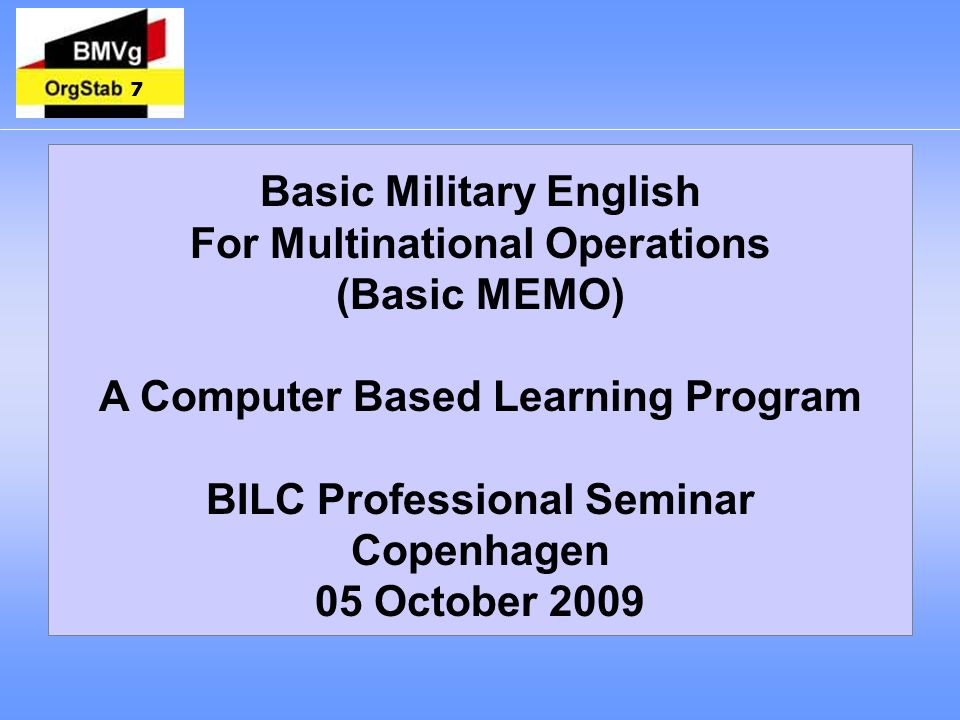 BMVg
OrgStab 7

Basic Military English
For Multinational Operations
(Basic MEMO)

A Computer Based Learning Program

BILC Professional Seminar
Copenhagen
05 October 2009